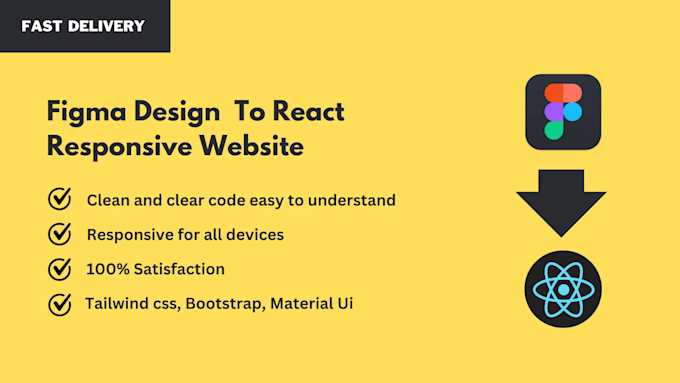 FAST DELIVERY

Figma Design To React Responsive Website

Clean and clear code easy to understand

Responsive for all devices

100% Satisfaction

Tailwind css, Bootstrap, Material Ui